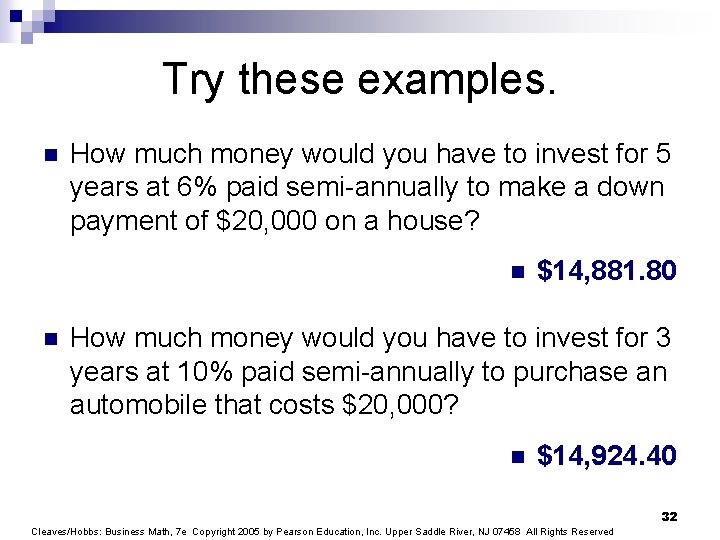 Try these examples.

How much money would you have to invest for 5 years at 6% paid semi-annually to make a down payment of \$20,000 on a house?

\$14,881.80

How much money would you have to invest for 3 years at 10% paid semi-annually to purchase an automobile that costs \$20,000?

\$14,924.40

32

Cleaves/Hobbs: Business Math, 7e Copyright 2005 by Pearson Education, Inc. Upper Saddle River, NJ 07458 All Rights Reserved